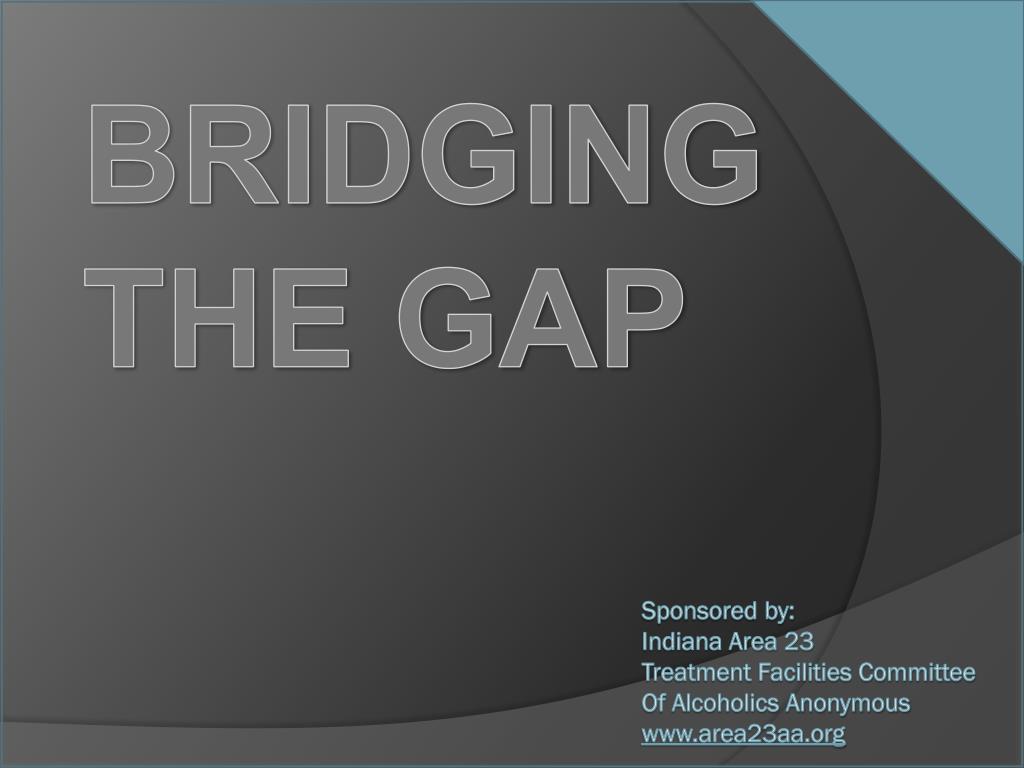 BRIDGING THE GAP

Sponsored by:
Indiana Area 23
Treatment Facilities Committee
Of Alcoholics Anonymous
www.area23aa.org